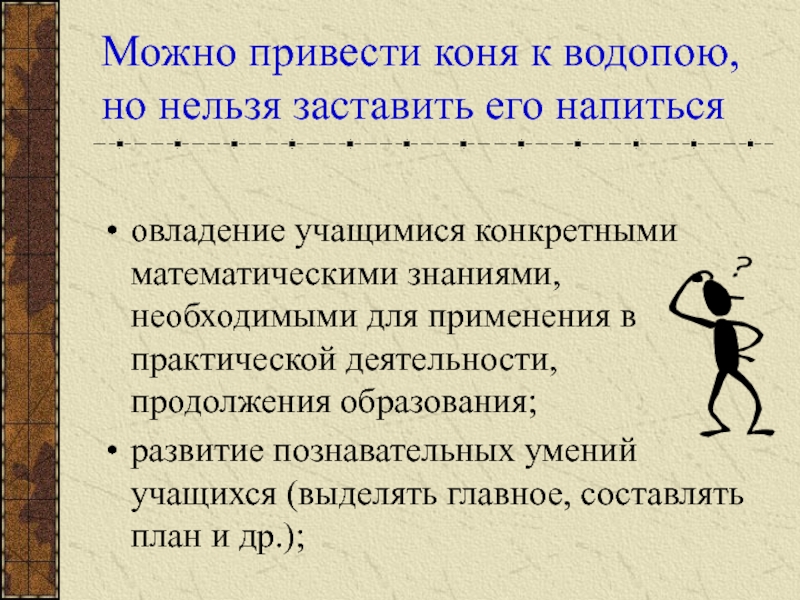 Можно привести коня к водопою, но нельзя заставить его напиться

• овладение учащимися конкретными математическими знаниями, необходимыми для применения в практической деятельности, продолжения образования;

• развитие познавательных умений учащихся (выделять главное, составлять план и др.);

?